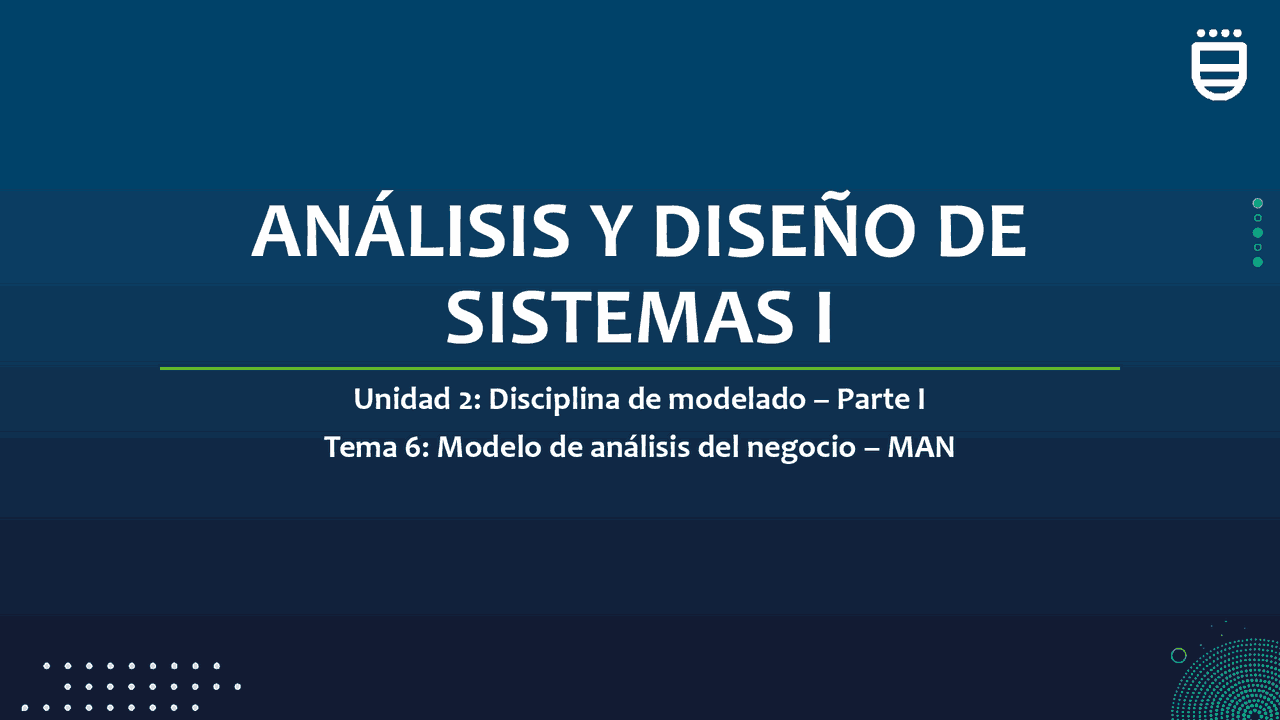 ANÁLISIS Y DISEÑO DE SISTEMAS I

Unidad 2: Disciplina de modelado – Parte I

Tema 6: Modelo de análisis del negocio – MAN